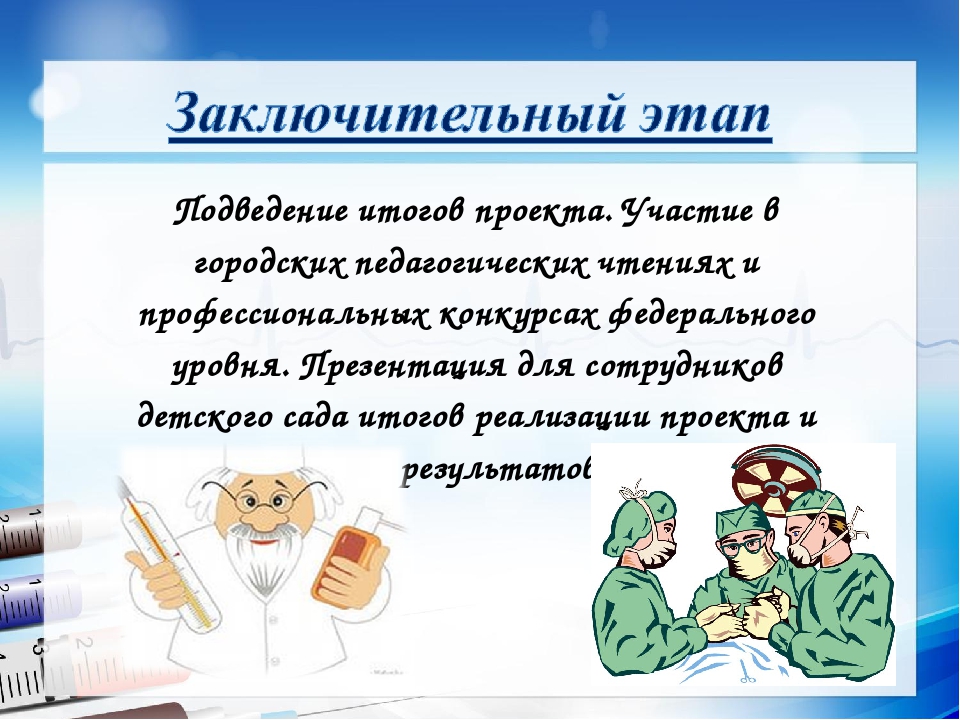 Заключительный этап

Подведение итогов проекта. Участие в городских педагогических чтениях и профессиональных конкурсах федерального уровня. Презентация для сотрудников детского сада итогов реализации проекта и результатов